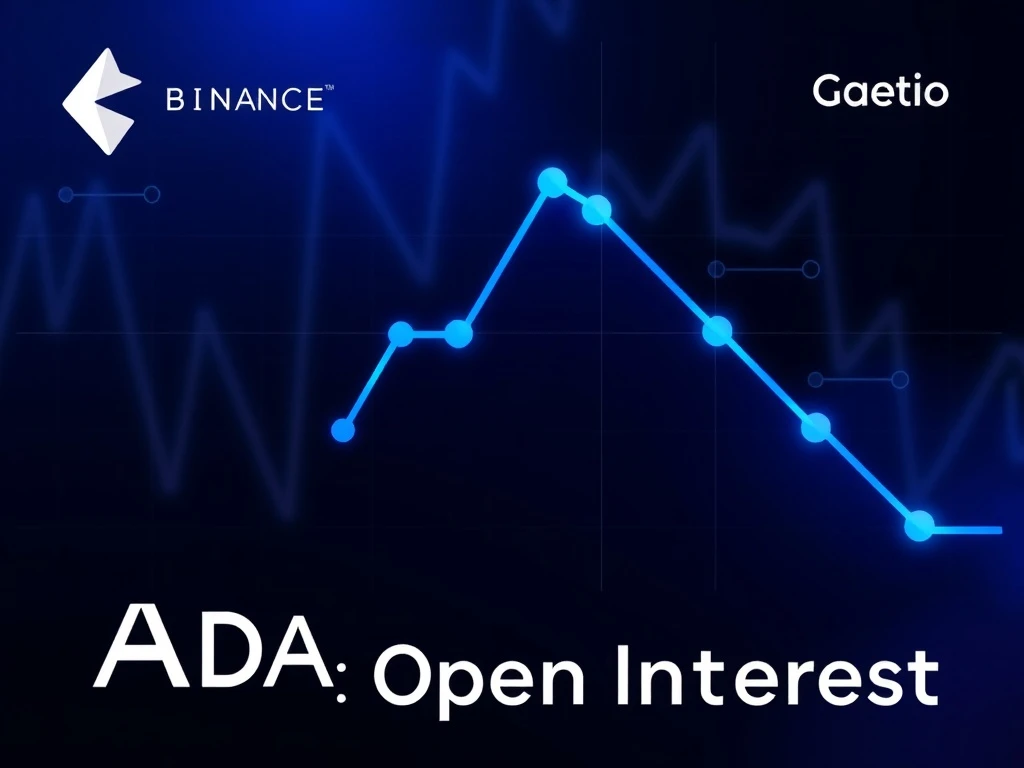 BINANCE™

Gaetio

ADA: Open Interest